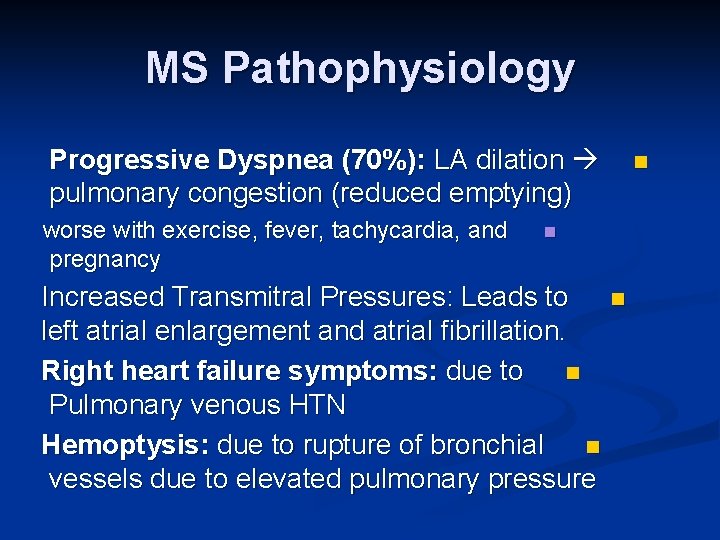 MS Pathophysiology

Progressive Dyspnea (70%): LA dilation → pulmonary congestion (reduced emptying)

worse with exercise, fever, tachycardia, and pregnancy

Increased Transmitral Pressures: Leads to left atrial enlargement and atrial fibrillation.

Right heart failure symptoms: due to Pulmonary venous HTN

Hemoptysis: due to rupture of bronchial vessels due to elevated pulmonary pressure